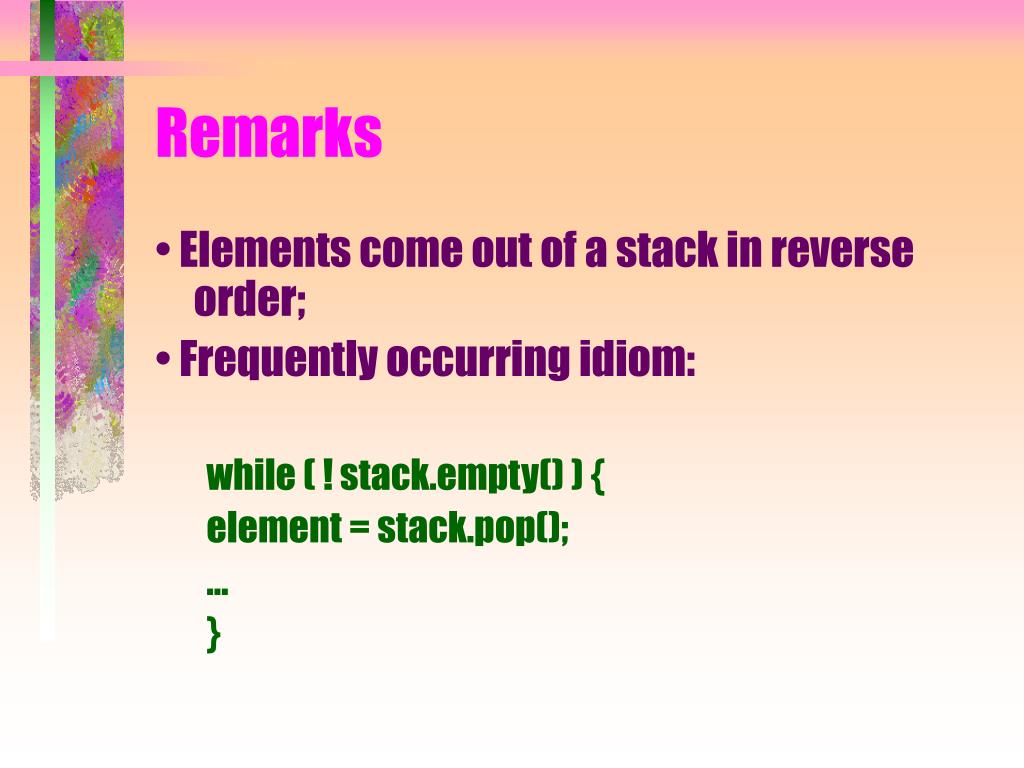 Remarks

• Elements come out of a stack in reverse order;

• Frequently occurring idiom:

while ( ! stack.empty() ) {
element = stack.pop();
...
}